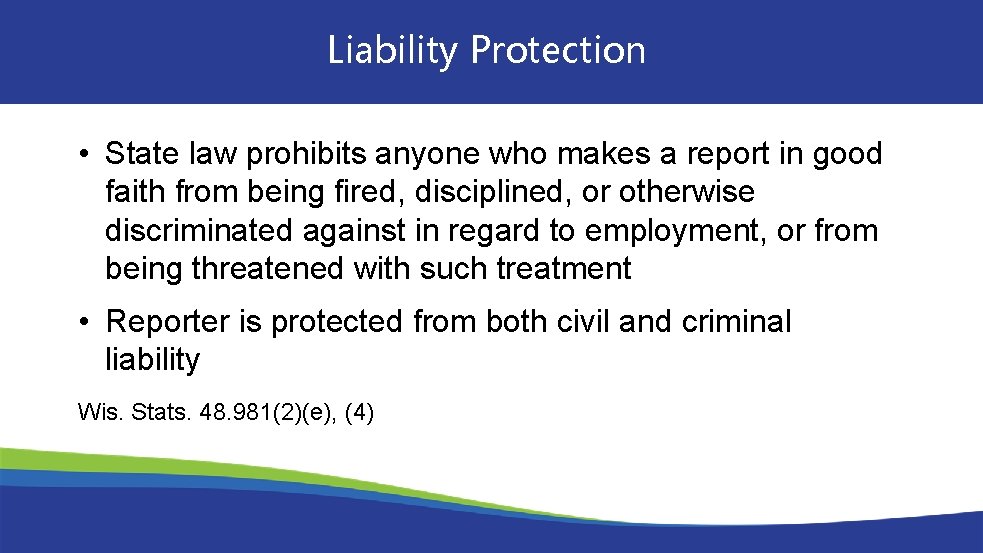 Liability Protection

• State law prohibits anyone who makes a report in good faith from being fired, disciplined, or otherwise discriminated against in regard to employment, or from being threatened with such treatment

• Reporter is protected from both civil and criminal liability

Wis. Stats. 48.981(2)(e), (4)